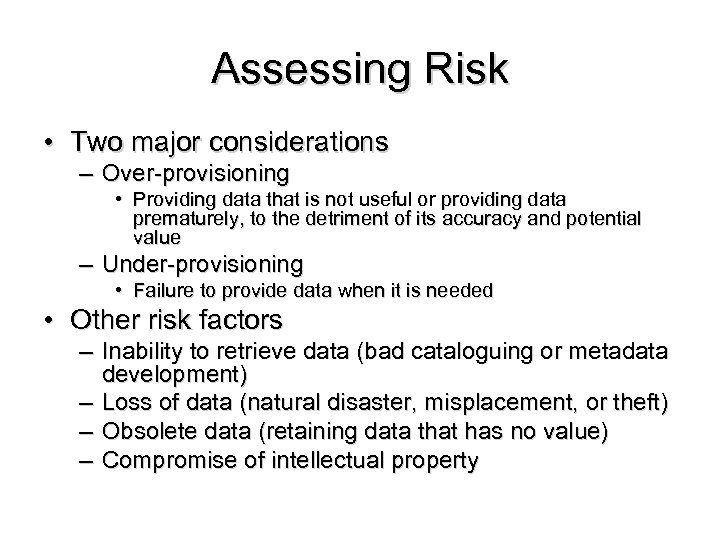 Assessing Risk

• Two major considerations
  – Over-provisioning
    • Providing data that is not useful or providing data prematurely, to the detriment of its accuracy and potential value
  – Under-provisioning
    • Failure to provide data when it is needed
• Other risk factors
  – Inability to retrieve data (bad cataloguing or metadata development)
  – Loss of data (natural disaster, misplacement, or theft)
  – Obsolete data (retaining data that has no value)
  – Compromise of intellectual property